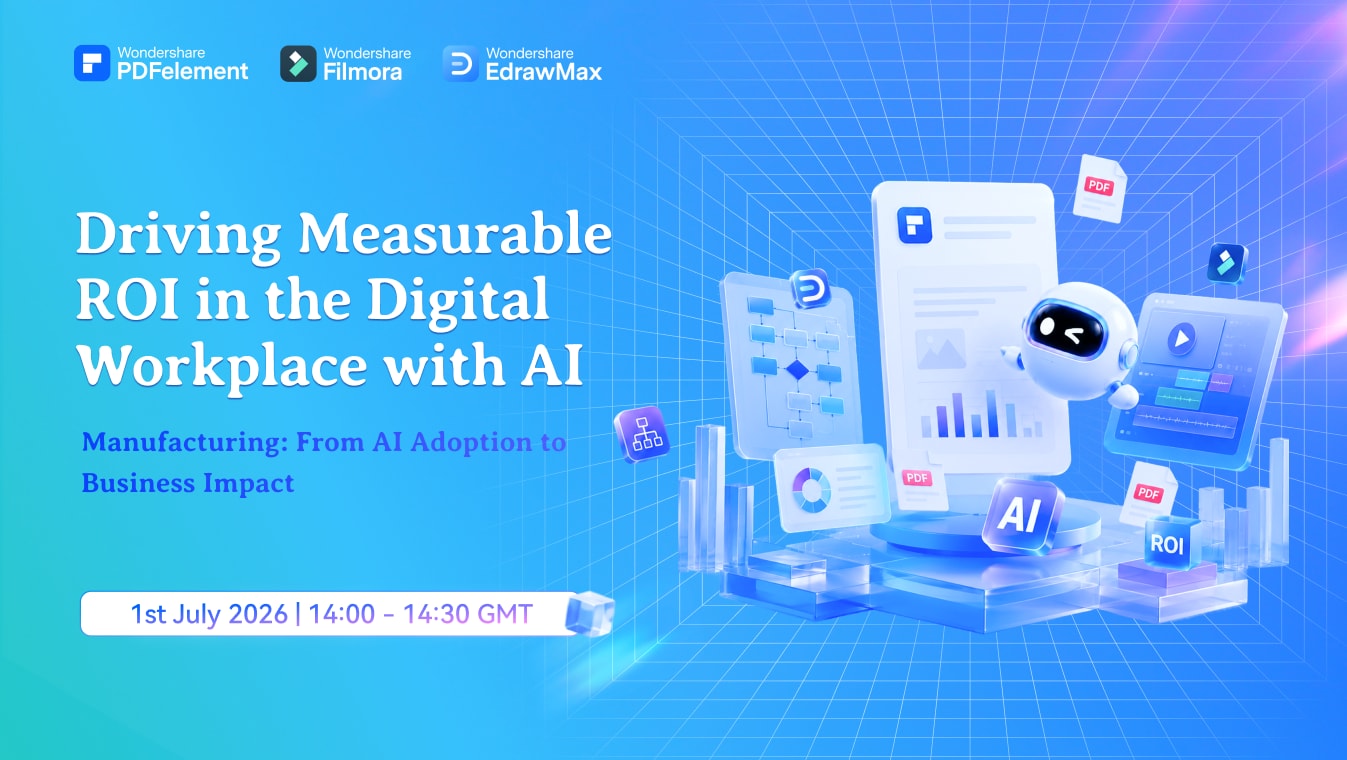 Wondershare PDFelement
Wondershare Filmora
Wondershare EdrawMax

Driving Measurable ROI in the Digital Workplace with AI

Manufacturing: From AI Adoption to Business Impact

1st July 2026 | 14:00 - 14:30 GMT

PDF
PDF
PDF
AI
ROI